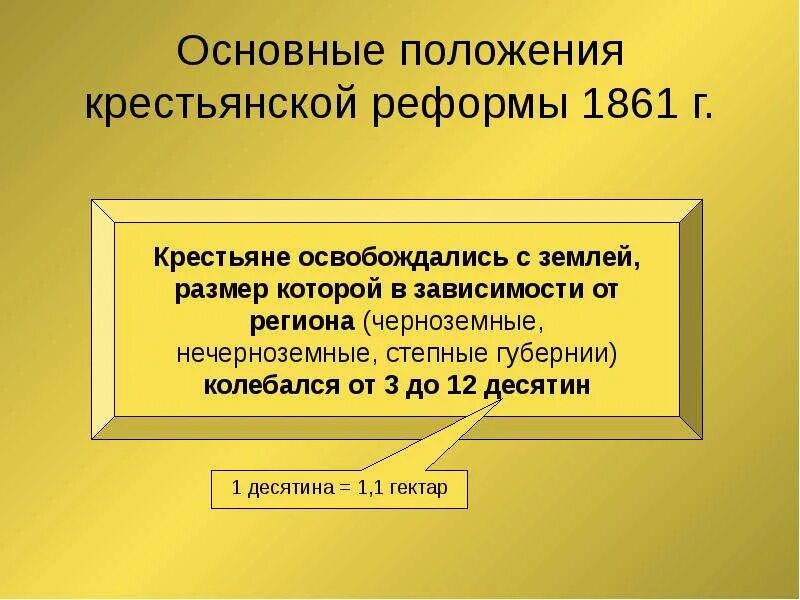 Основные положения крестьянской реформы 1861 г.

Крестьяне освобождались с землей, размер которой в зависимости от региона (черноземные, нечерноземные, степные губернии) колебался от 3 до 12 десятин

1 десятина = 1,1 гектар